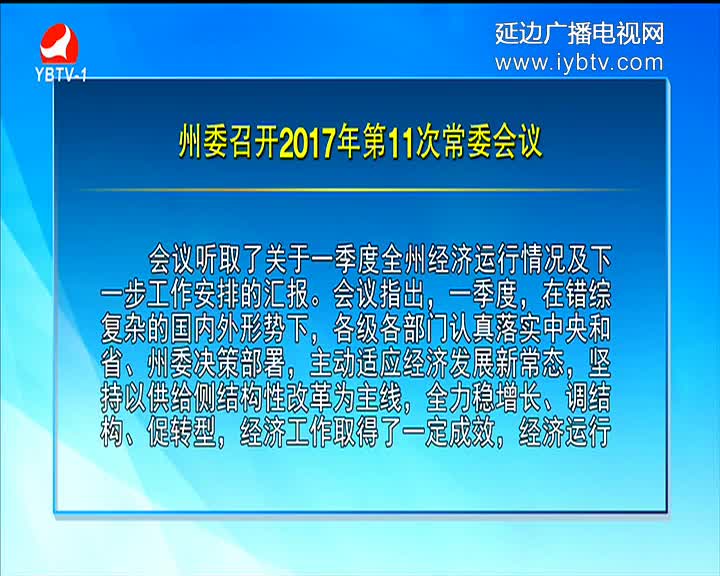 YBTV-1

延边广播电视网
www.iybtv.com

州委召开2017年第11次常委会议

会议听取了关于一季度全州经济运行情况及下一步工作安排的汇报。会议指出，一季度，在错综复杂的国内外形势下，各级各部门认真落实中央和省、州委决策部署，主动适应经济发展新常态，坚持以供给侧结构性改革为主线，全力稳增长、调结构、促转型，经济工作取得了一定成效，经济运行